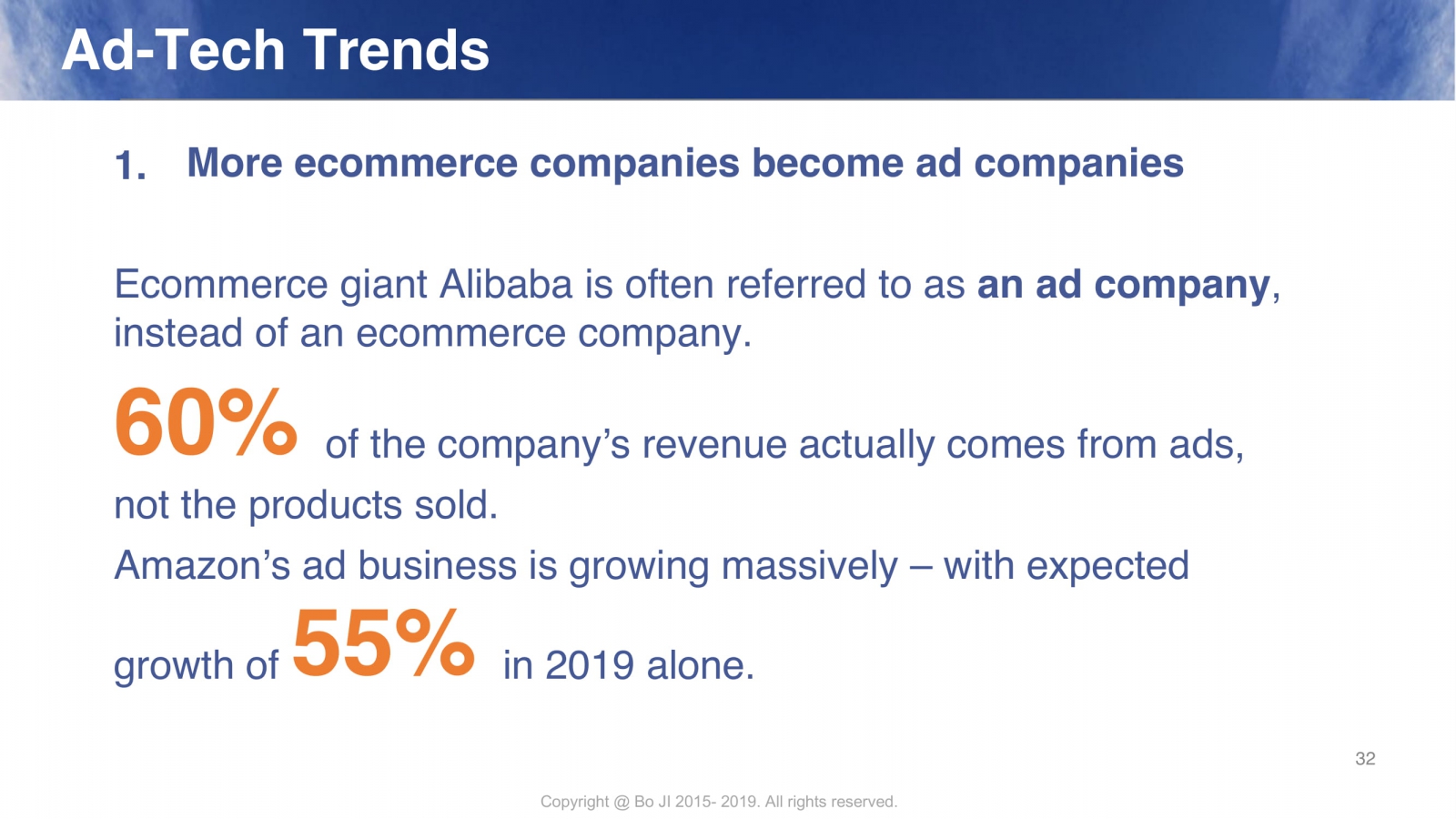 Ad-Tech Trends

1. More ecommerce companies become ad companies

Ecommerce giant Alibaba is often referred to as an ad company, instead of an ecommerce company.

60% of the company's revenue actually comes from ads, not the products sold.

Amazon's ad business is growing massively – with expected growth of 55% in 2019 alone.

32

Copyright @ Bo JI 2015- 2019. All rights reserved.